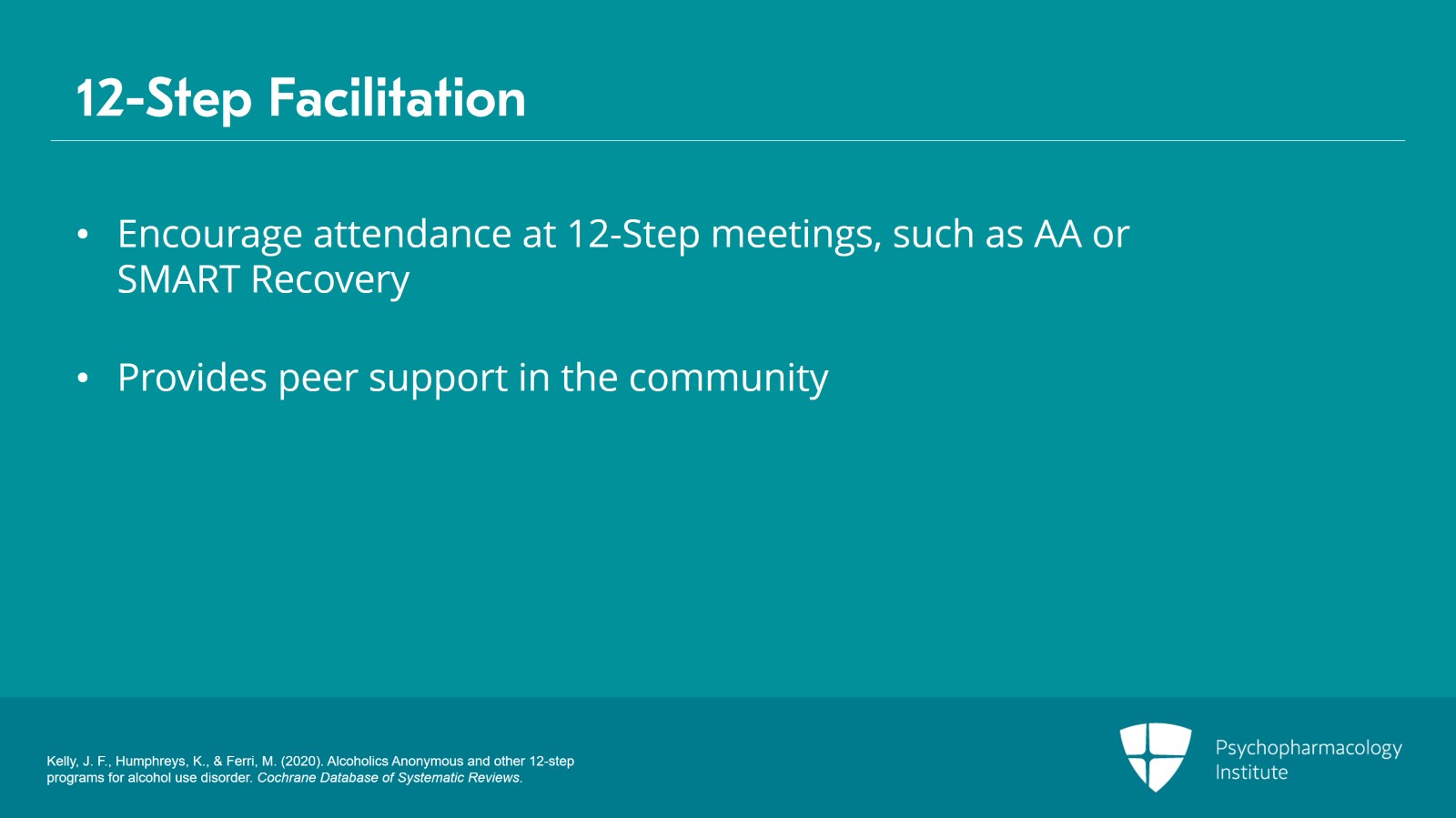 12-Step Facilitation

• Encourage attendance at 12-Step meetings, such as AA or SMART Recovery

• Provides peer support in the community

Kelly, J. F., Humphreys, K., & Ferri, M. (2020). Alcoholics Anonymous and other 12-step programs for alcohol use disorder. Cochrane Database of Systematic Reviews.

Psychopharmacology Institute